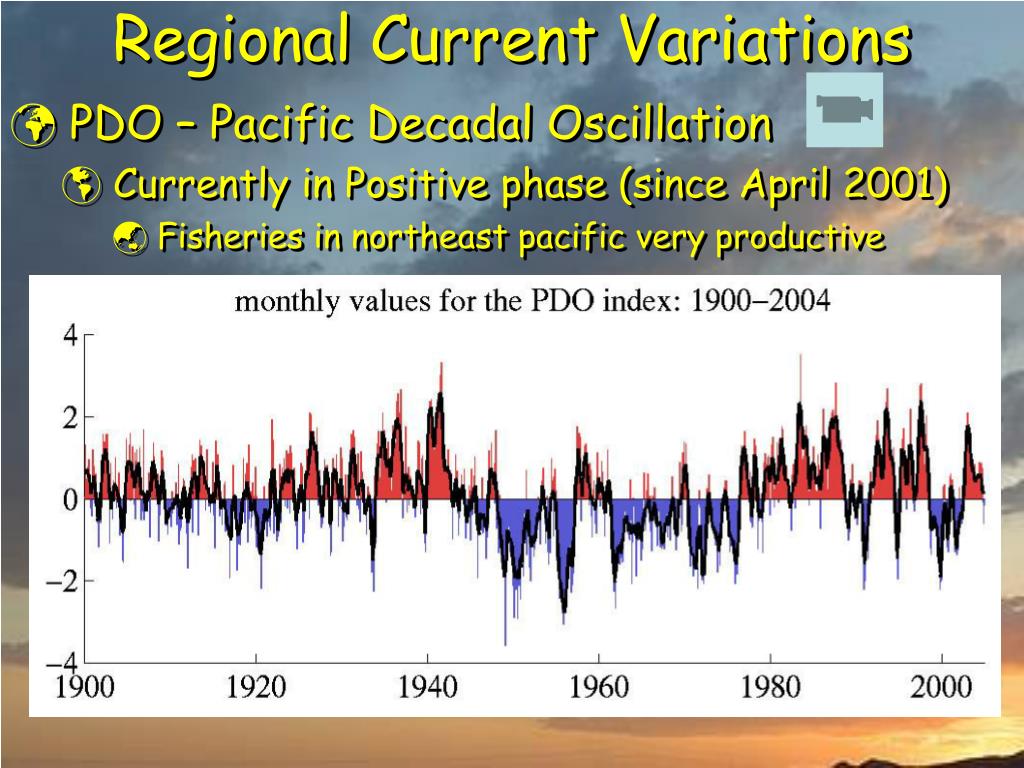 Regional Current Variations

PDO – Pacific Decadal Oscillation

Currently in Positive phase (since April 2001)

Fisheries in northeast pacific very productive

monthly values for the PDO index: 1900–2004

4
2
0
−2
−4

1900 1920 1940 1960 1980 2000